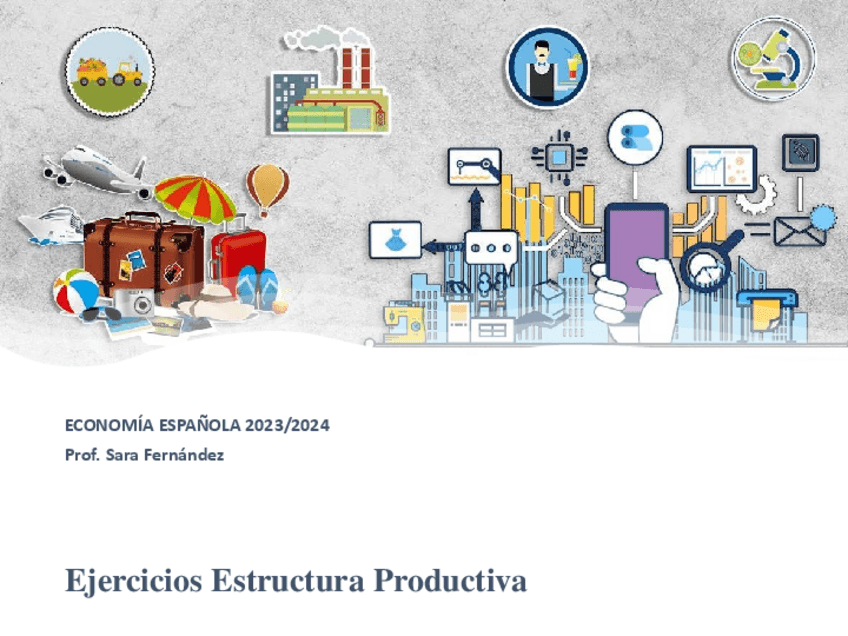 ECONOMÍA ESPAÑOLA 2023/2024
Prof. Sara Fernández

Ejercicios Estructura Productiva